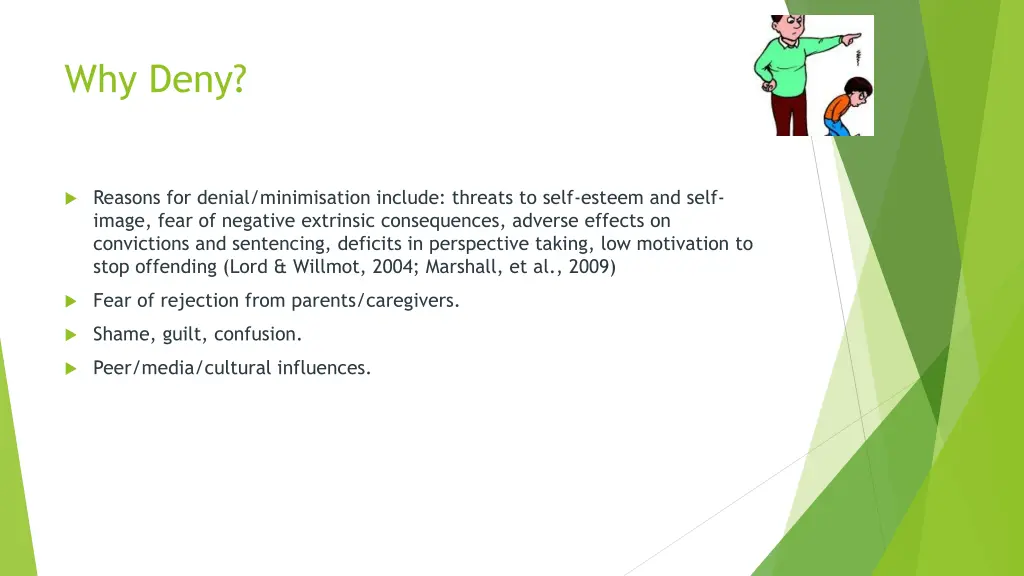 Why Deny?

Reasons for denial/minimisation include: threats to self-esteem and self-image, fear of negative extrinsic consequences, adverse effects on convictions and sentencing, deficits in perspective taking, low motivation to stop offending (Lord & Willmot, 2004; Marshall, et al., 2009)

Fear of rejection from parents/caregivers.

Shame, guilt, confusion.

Peer/media/cultural influences.